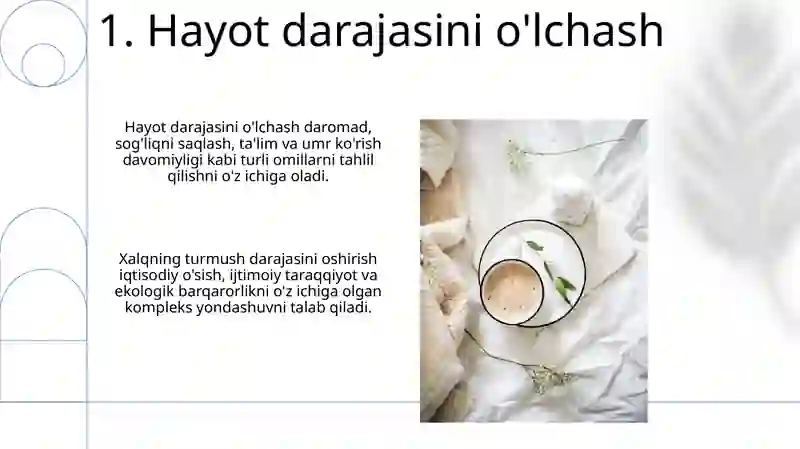 1. Hayot darajasini o'lchash

Hayot darajasini o'lchash daromad, sog'liqni saqlash, ta'lim va umr ko'rish davomiyligi kabi turli omillarni tahlil qilishni o'z ichiga oladi.

Xalqning turmush darajasini oshirish iqtisodiy o'sish, ijtimoiy taraqqiyot va ekologik barqarorlikni o'z ichiga olgan kompleks yondashuvni talab qiladi.